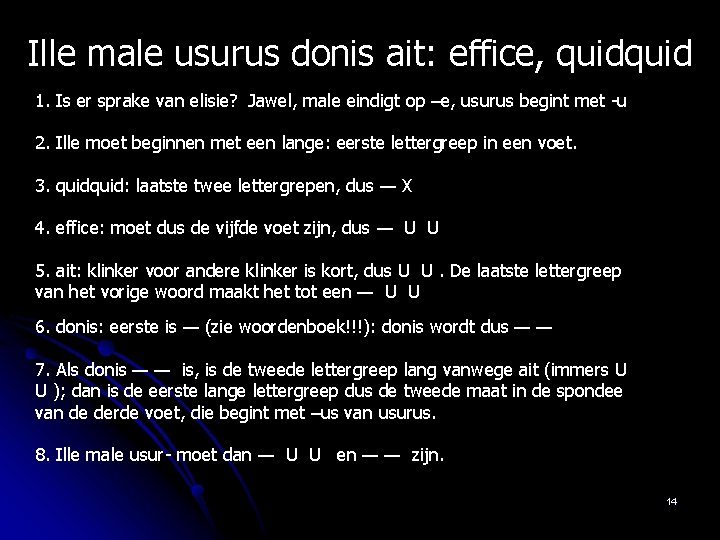 Ille male usurus donis ait: effice, quidquid

1. Is er sprake van elisie? Jawel, male eindigt op –e, usurus begint met -u

2. Ille moet beginnen met een lange: eerste lettergreep in een voet.

3. quidquid: laatste twee lettergrepen, dus — X

4. effice: moet dus de vijfde voet zijn, dus — U U

5. ait: klinker voor andere klinker is kort, dus U U . De laatste lettergreep van het vorige woord maakt het tot een — U U

6. donis: eerste is — (zie woordenboek!!!): donis wordt dus — —

7. Als donis — — is, is de tweede lettergreep lang vanwege ait (immers U U ); dan is de eerste lange lettergreep dus de tweede maat in de spondee van de derde voet, die begint met –us van usurus.

8. Ille male usur- moet dan — U U en — — zijn.

14